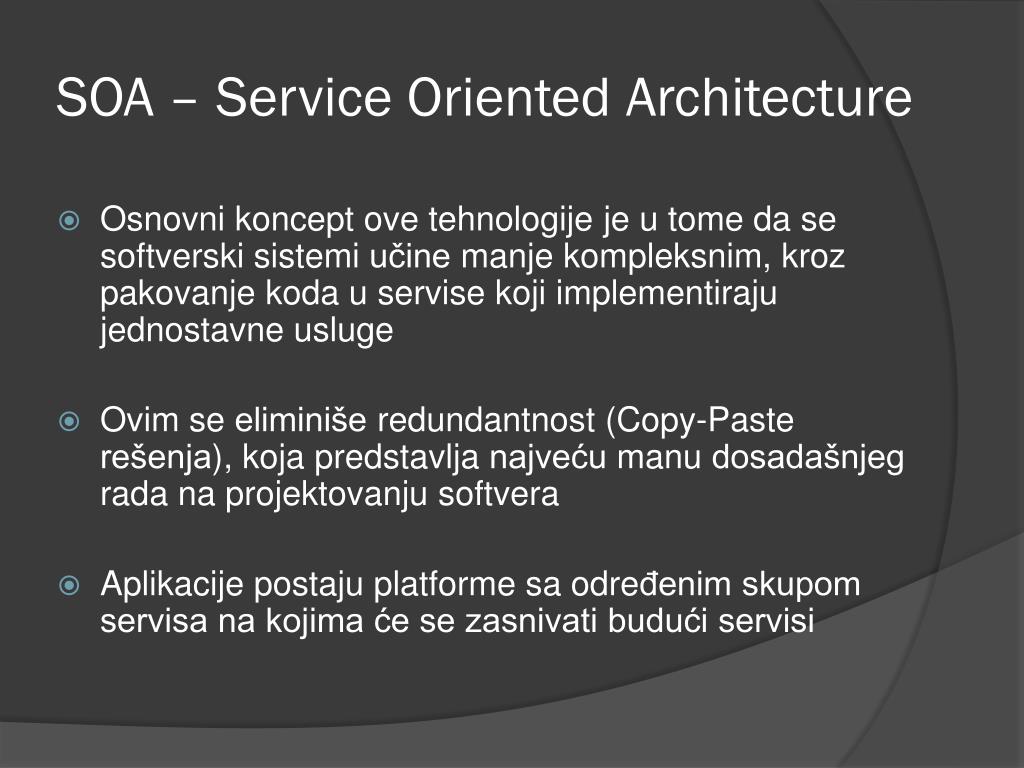 SOA – Service Oriented Architecture

Osnovni koncept ove tehnologije je u tome da se softverski sistemi učine manje kompleksnim, kroz pakovanje koda u servise koji implementiraju jednostavne usluge

Ovim se eliminiše redundantnost (Copy-Paste rešenja), koja predstavlja najveću manu dosadašnjeg rada na projektovanju softvera

Aplikacije postaju platforme sa određenim skupom servisa na kojima će se zasnivati budući servisi